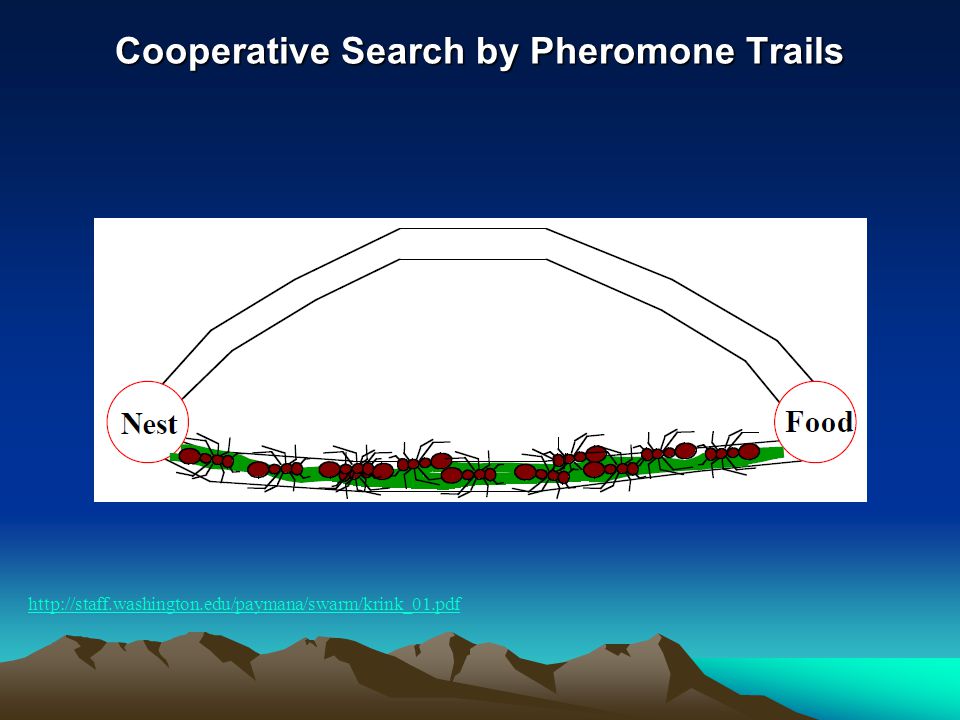 Cooperative Search by Pheromone Trails

Nest

Food

http://staff.washington.edu/paymana/swarm/krink_01.pdf